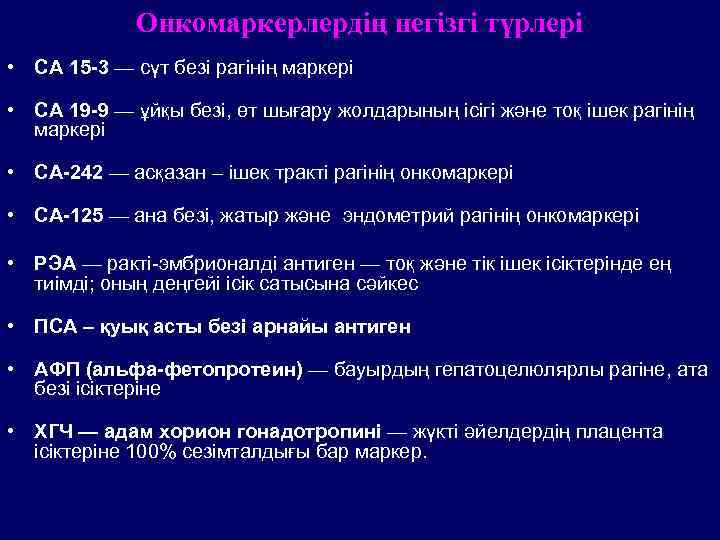 Онкомаркерлердің негізгі түрлері

• СА 15-3 — сүт безі рагінің маркері

• СА 19-9 — ұйқы безі, өт шығару жолдарының ісігі және тоқ ішек рагінің маркері

• СА-242 — асқазан – ішек тракті рагінің онкомаркері

• СА-125 — ана безі, жатыр және эндометрий рагінің онкомаркері

• РЭА — ракті-эмбрионалді антиген — тоқ және тік ішек ісіктерінде ең тиімді; оның деңгейі ісік сатысына сәйкес

• ПСА – қуық асты безі арнайы антиген

• АФП (альфа-фетопротеин) — бауырдың гепатоцелюлярлы рагіне, ата безі ісіктеріне

• ХГЧ — адам хорион гонадотропині — жүкті әйелдердің плацента ісіктеріне 100% сезімталдығы бар маркер.